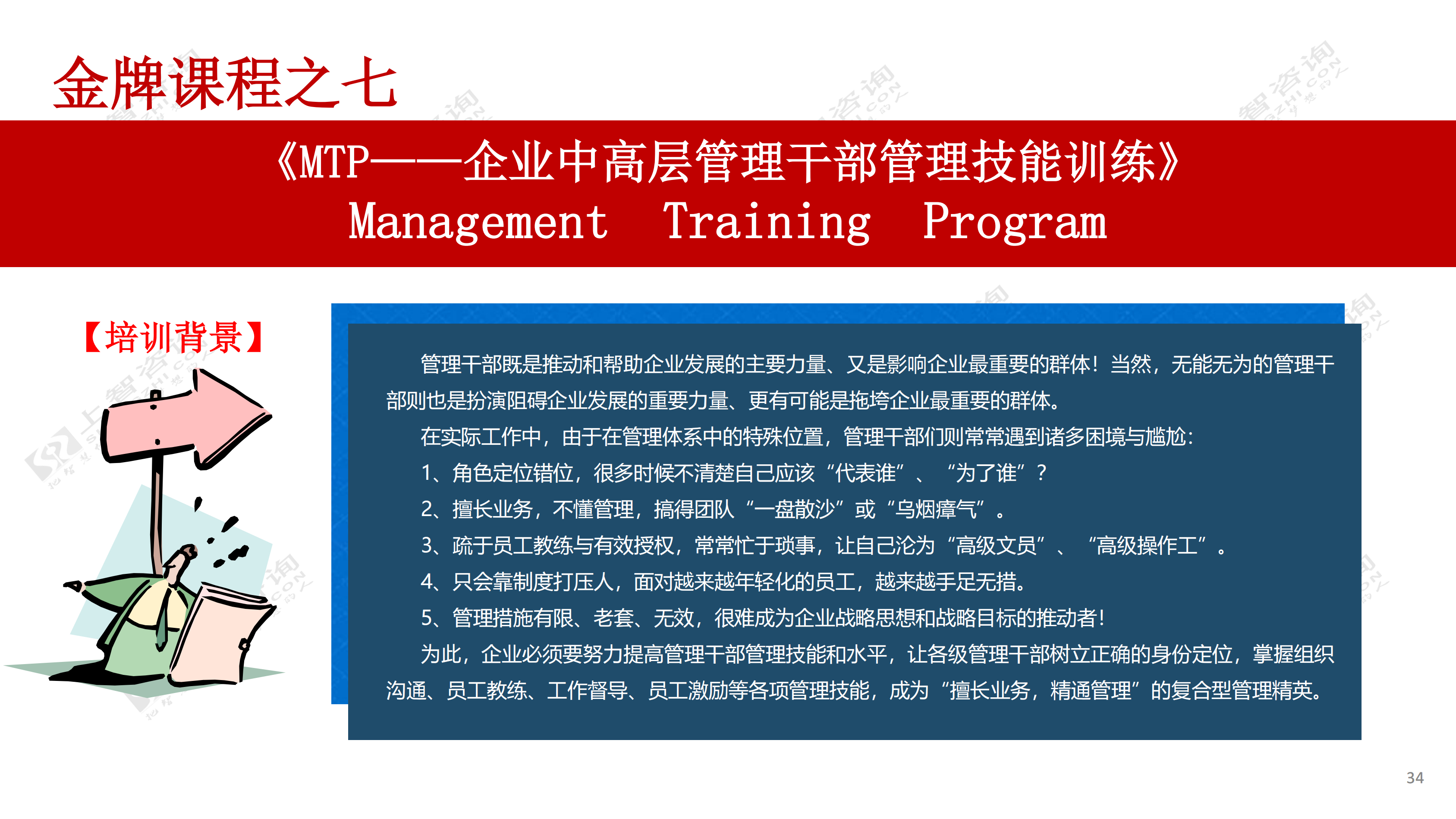 金牌课程之七

《MTP——企业中高层管理干部管理技能训练》
Management Training Program

【培训背景】

管理干部既是推动和帮助企业发展的主要力量、又是影响企业最重要的群体！当然，无能无为的管理干部则也是扮演阻碍企业发展的重要力量、更有可能是拖垮企业最重要的群体。

在实际工作中，由于在管理体系中的特殊位置，管理干部们则常常遇到诸多困境与尴尬：

1、角色定位错位，很多时候不清楚自己应该“代表谁”、“为了谁”？

2、擅长业务，不懂管理，搞得团队“一盘散沙”或“乌烟瘴气”。

3、疏于员工教练与有效授权，常常忙于琐事，让自己沦为“高级文员”、“高级操作工”。

4、只会靠制度打压人，面对越来越年轻化的员工，越来越手足无措。

5、管理措施有限、老套、无效，很难成为企业战略思想和战略目标的推动者！

为此，企业必须要努力提高管理干部管理技能和水平，让各级管理干部树立正确的身份定位，掌握组织沟通、员工教练、工作督导、员工激励等各项管理技能，成为“擅长业务，精通管理”的复合型管理精英。

34